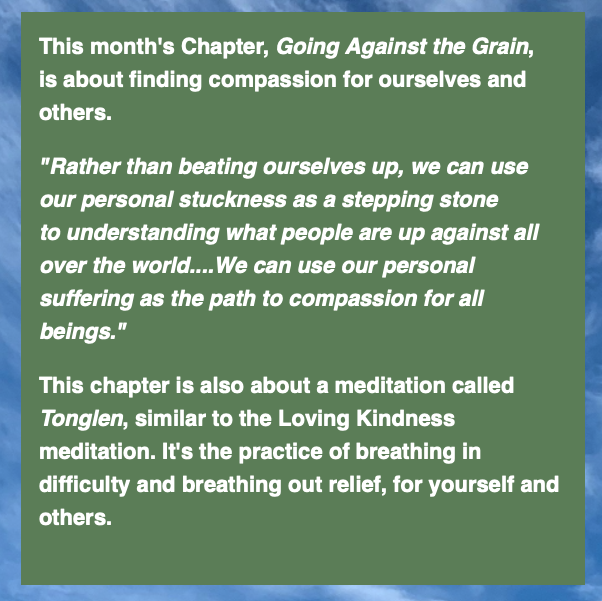 This month's Chapter, Going Against the Grain, is about finding compassion for ourselves and others.

"Rather than beating ourselves up, we can use our personal stuckness as a stepping stone to understanding what people are up against all over the world....We can use our personal suffering as the path to compassion for all beings."

This chapter is also about a meditation called Tonglen, similar to the Loving Kindness meditation. It's the practice of breathing in difficulty and breathing out relief, for yourself and others.